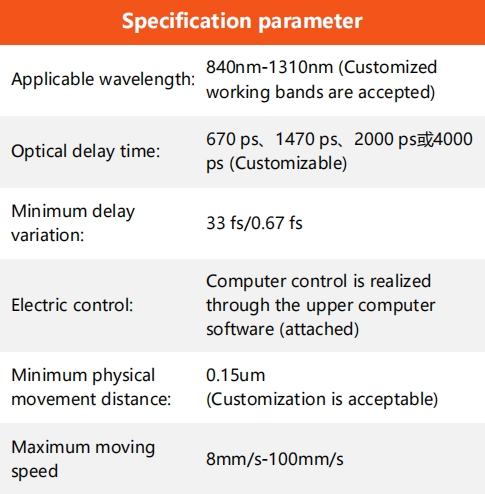 | Specification parameter | |
|---|---|
| Applicable wavelength: | 840nm-1310nm (Customized working bands are accepted) |
| Optical delay time: | 670 ps、1470 ps、2000 ps或4000 ps (Customizable) |
| Minimum delay variation: | 33 fs/0.67 fs |
| Electric control: | Computer control is realized through the upper computer software (attached) |
| Minimum physical movement distance: | 0.15um (Customization is acceptable) |
| Maximum moving speed | 8mm/s-100mm/s |